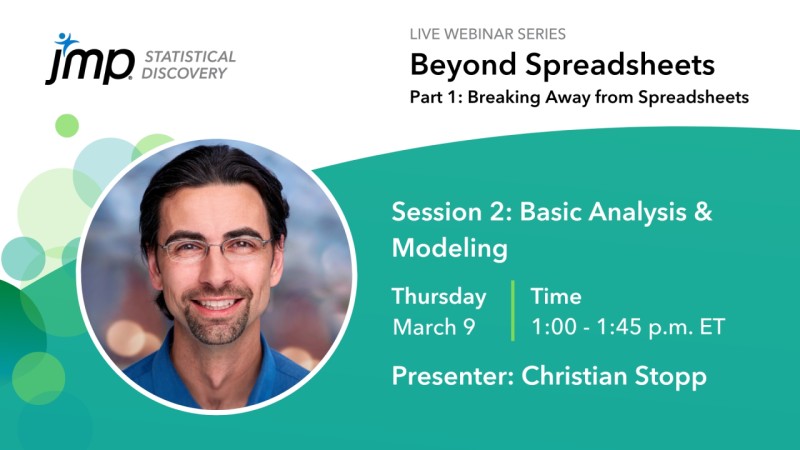 jmp STATISTICAL DISCOVERY

LIVE WEBINAR SERIES

Beyond Spreadsheets

Part 1: Breaking Away from Spreadsheets

Session 2: Basic Analysis & Modeling

Thursday
March 9

Time
1:00 - 1:45 p.m. ET

Presenter: Christian Stopp